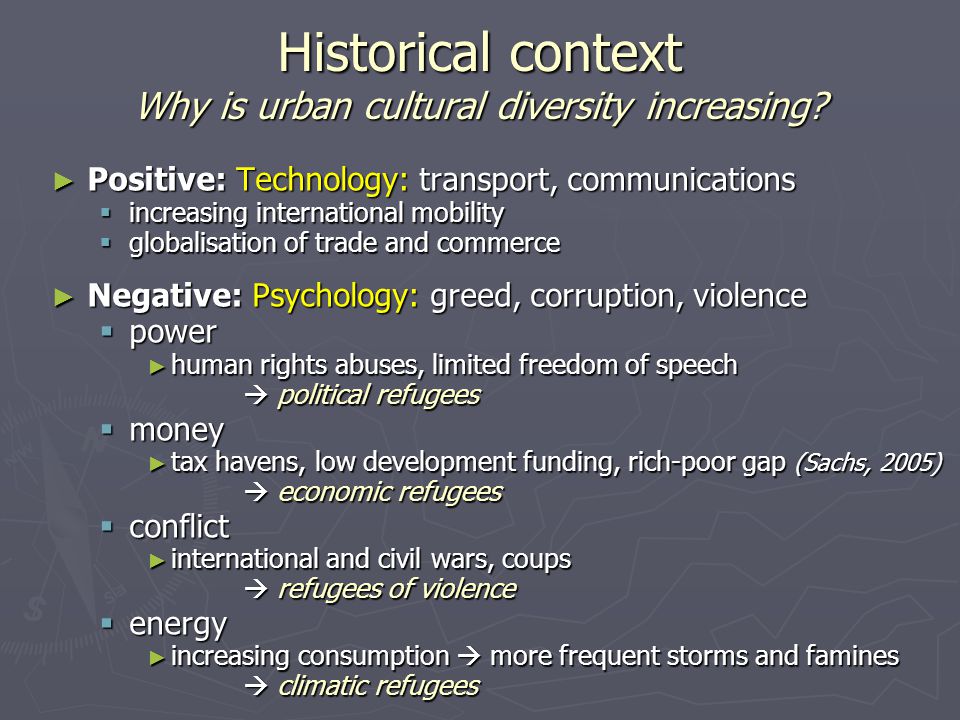 Historical context
Why is urban cultural diversity increasing?

► Positive: Technology: transport, communications
▪ increasing international mobility
▪ globalisation of trade and commerce

► Negative: Psychology: greed, corruption, violence
▪ power
► human rights abuses, limited freedom of speech
→ political refugees
▪ money
► tax havens, low development funding, rich-poor gap (Sachs, 2005)
→ economic refugees
▪ conflict
► international and civil wars, coups
→ refugees of violence
▪ energy
► increasing consumption → more frequent storms and famines
→ climatic refugees